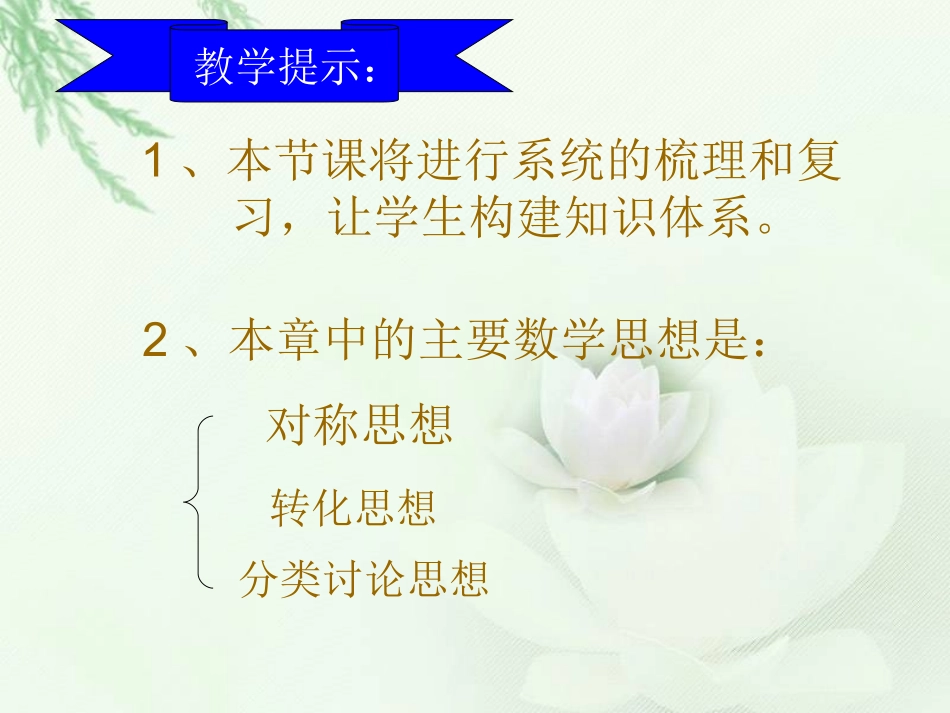 教学提示：

1、本节课将进行系统的梳理和复习，让学生构建知识体系。

2、本章中的主要数学思想是：

对称思想

转化思想

分类讨论思想